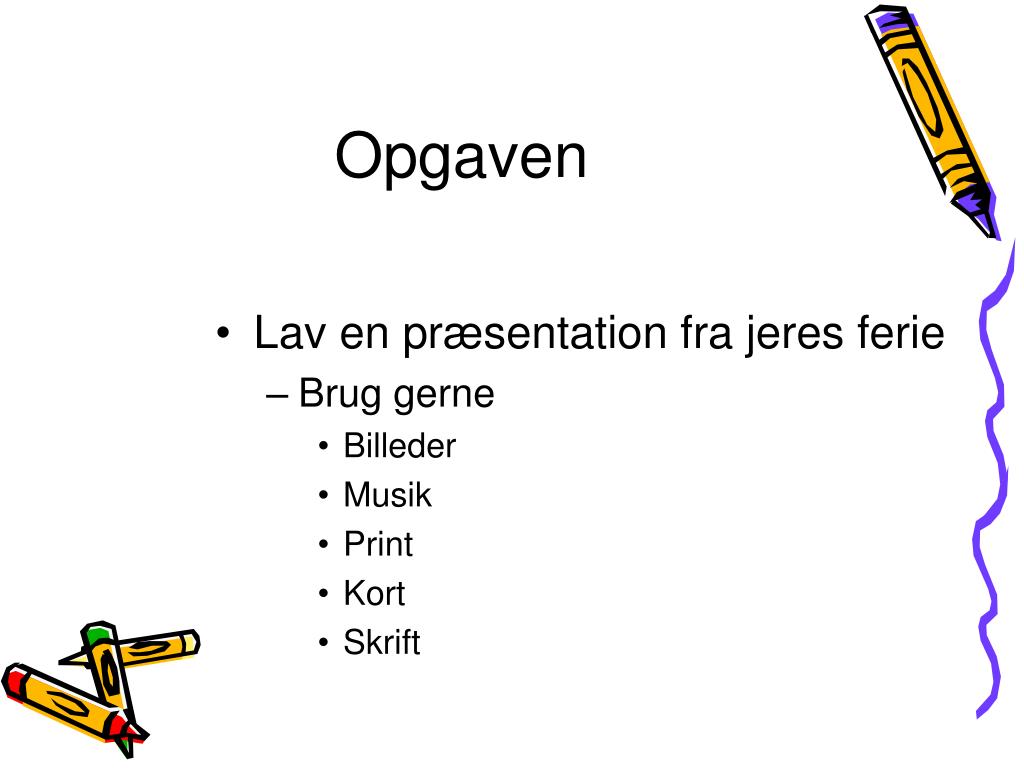 Opgaven

• Lav en præsentation fra jeres ferie
– Brug gerne
• Billeder
• Musik
• Print
• Kort
• Skrift